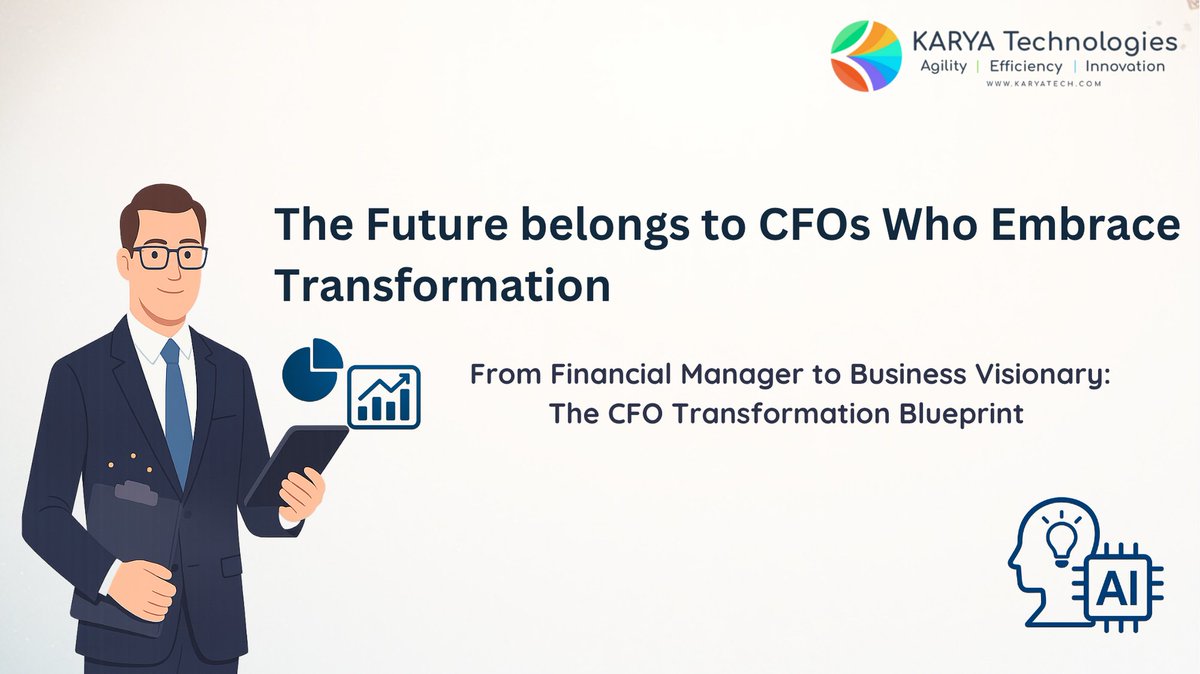 KARYA Technologies
Agility | Efficiency | Innovation
WWW.KARYATECH.COM

The Future belongs to CFOs Who Embrace Transformation

From Financial Manager to Business Visionary:
The CFO Transformation Blueprint

AI